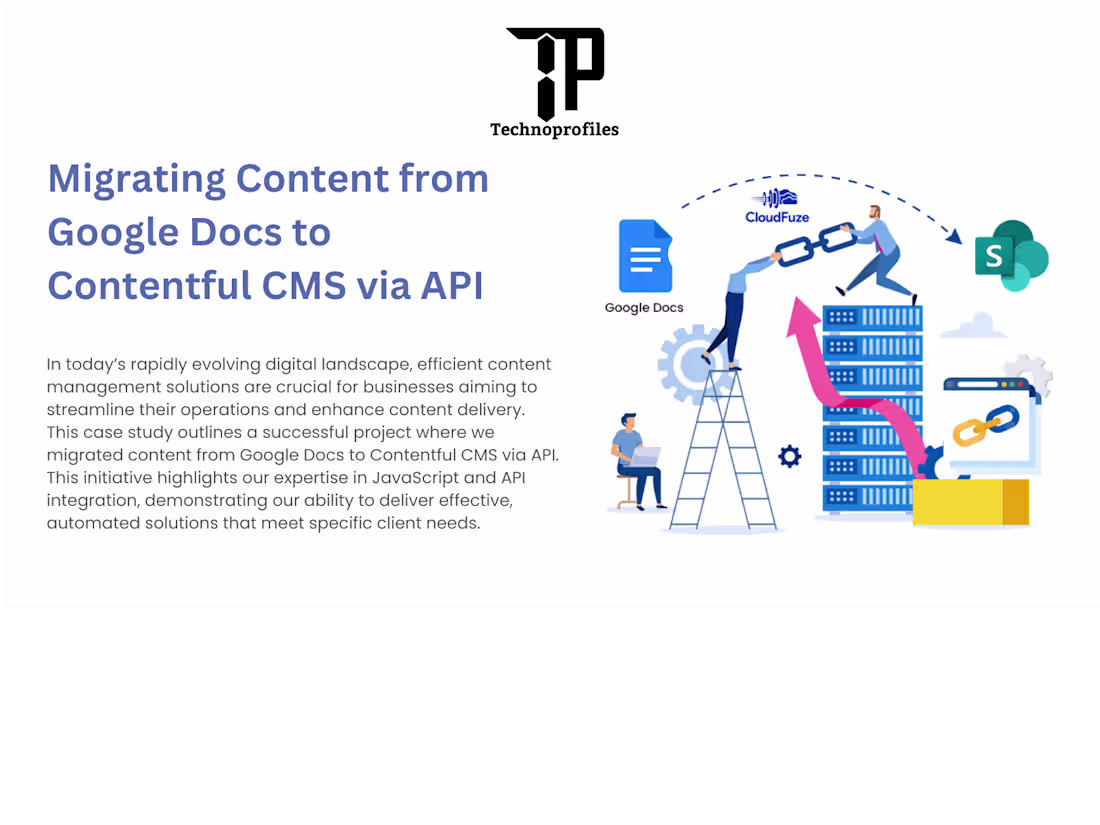 TP
Technoprofiles

Migrating Content from Google Docs to Contentful CMS via API

In today's rapidly evolving digital landscape, efficient content management solutions are crucial for businesses aiming to streamline their operations and enhance content delivery. This case study outlines a successful project where we migrated content from Google Docs to Contentful CMS via API. This initiative highlights our expertise in JavaScript and API integration, demonstrating our ability to deliver effective, automated solutions that meet specific client needs.

CloudFuze
Google Docs
S